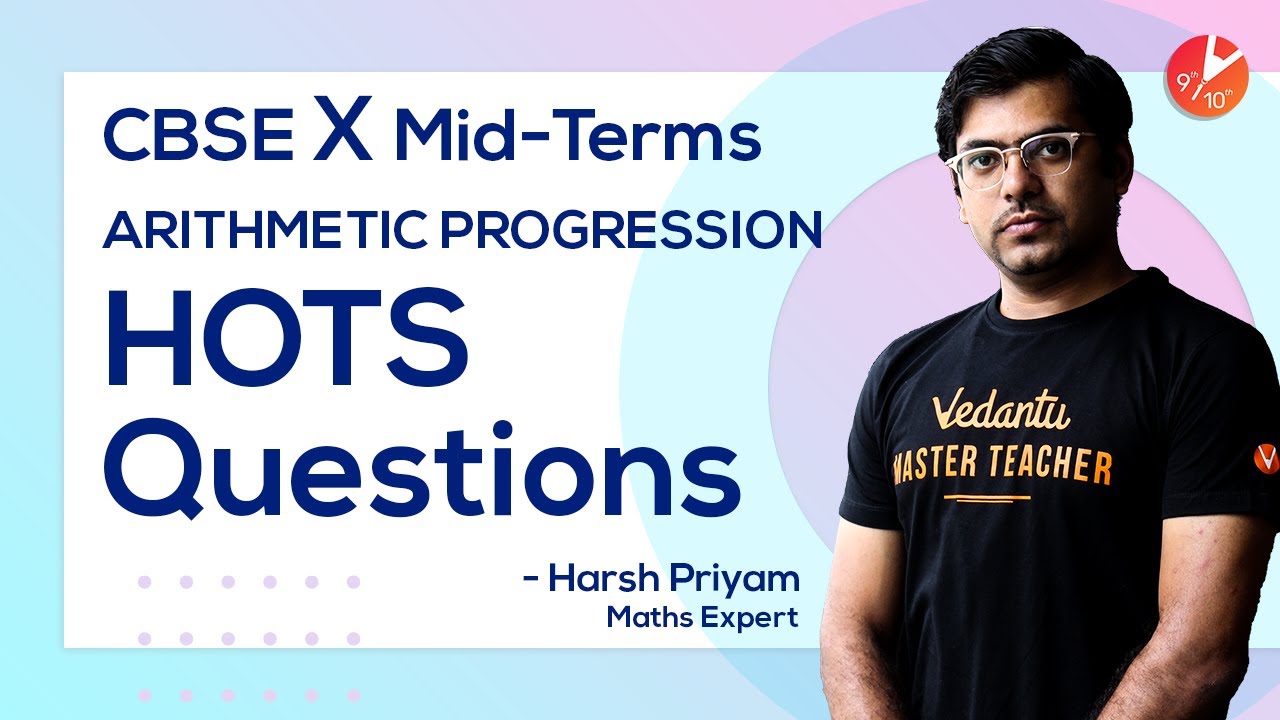 CBSE X Mid-Terms
ARITHMETIC PROGRESSION
HOTS Questions

- Harsh Priyam
Maths Expert

Vedantu
MASTER TEACHER

9th 10th